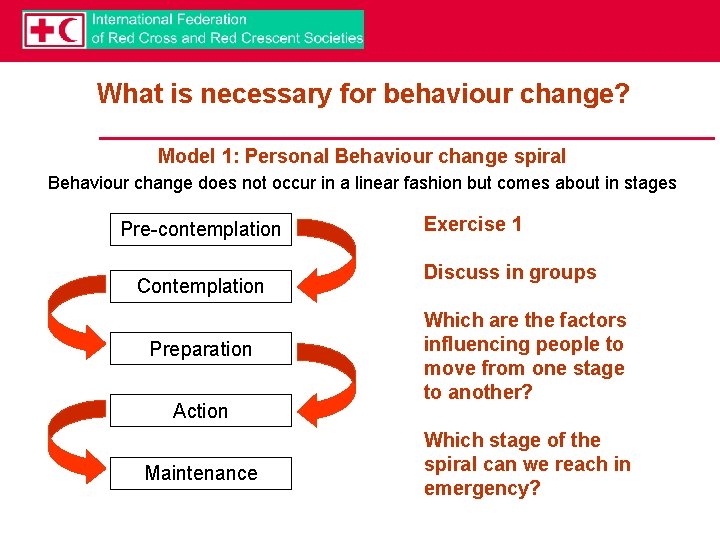 International Federation of Red Cross and Red Crescent Societies

What is necessary for behaviour change?

Model 1: Personal Behaviour change spiral

Behaviour change does not occur in a linear fashion but comes about in stages

Pre-contemplation

Contemplation

Preparation

Action

Maintenance

Exercise 1

Discuss in groups

Which are the factors influencing people to move from one stage to another?

Which stage of the spiral can we reach in emergency?